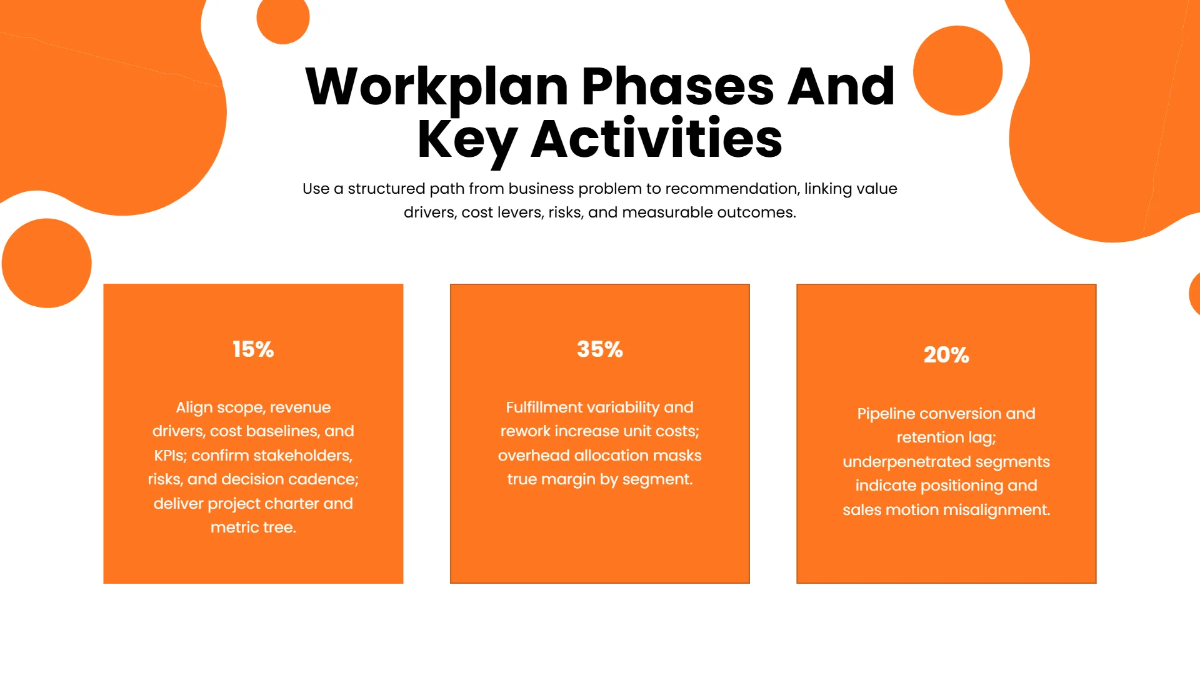 Workplan Phases And Key Activities

Use a structured path from business problem to recommendation, linking value drivers, cost levers, risks, and measurable outcomes.

15%

Align scope, revenue drivers, cost baselines, and KPIs; confirm stakeholders, risks, and decision cadence; deliver project charter and metric tree.

35%

Fulfillment variability and rework increase unit costs; overhead allocation masks true margin by segment.

20%

Pipeline conversion and retention lag; underpenetrated segments indicate positioning and sales motion misalignment.